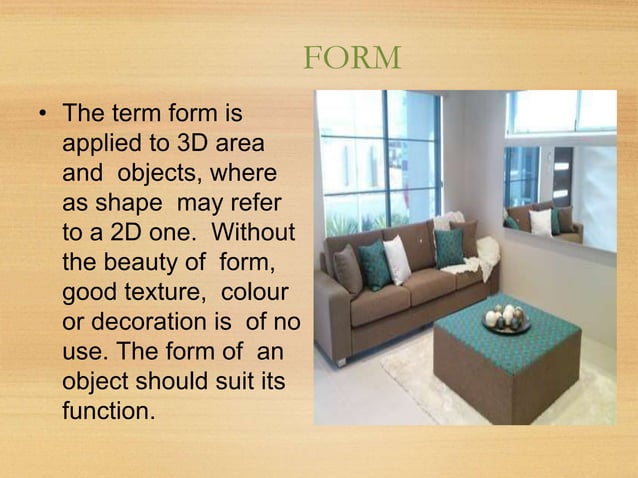 FORM

• The term form is applied to 3D area and objects, where as shape may refer to a 2D one. Without the beauty of form, good texture, colour or decoration is of no use. The form of an object should suit its function.